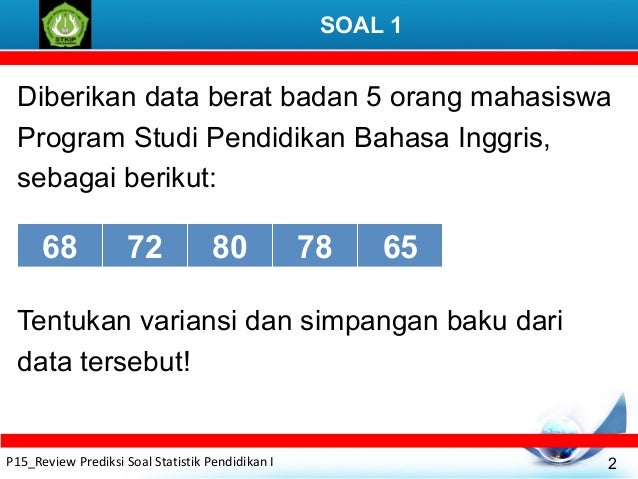 STKIP

SOAL 1

Diberikan data berat badan 5 orang mahasiswa Program Studi Pendidikan Bahasa Inggris, sebagai berikut:

| 68 | 72 | 80 | 78 | 65 |
|---|---|---|---|---|

Tentukan variansi dan simpangan baku dari data tersebut!

P15_Review Prediksi Soal Statistik Pendidikan I

2